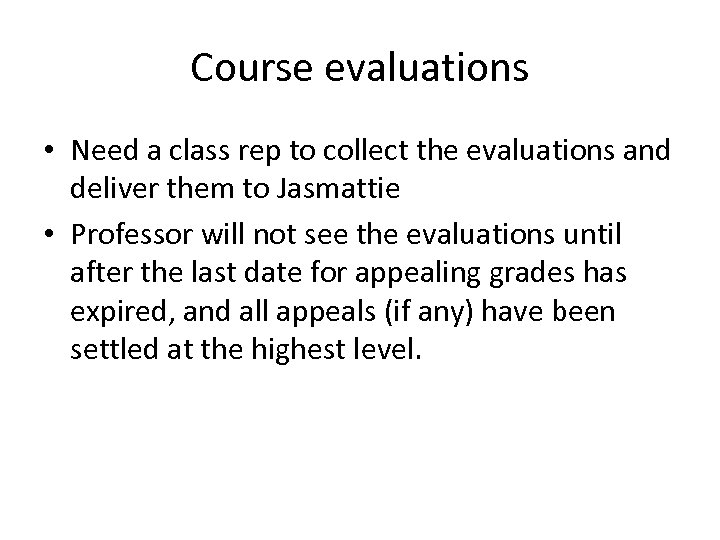 Course evaluations

• Need a class rep to collect the evaluations and deliver them to Jasmattie
• Professor will not see the evaluations until after the last date for appealing grades has expired, and all appeals (if any) have been settled at the highest level.